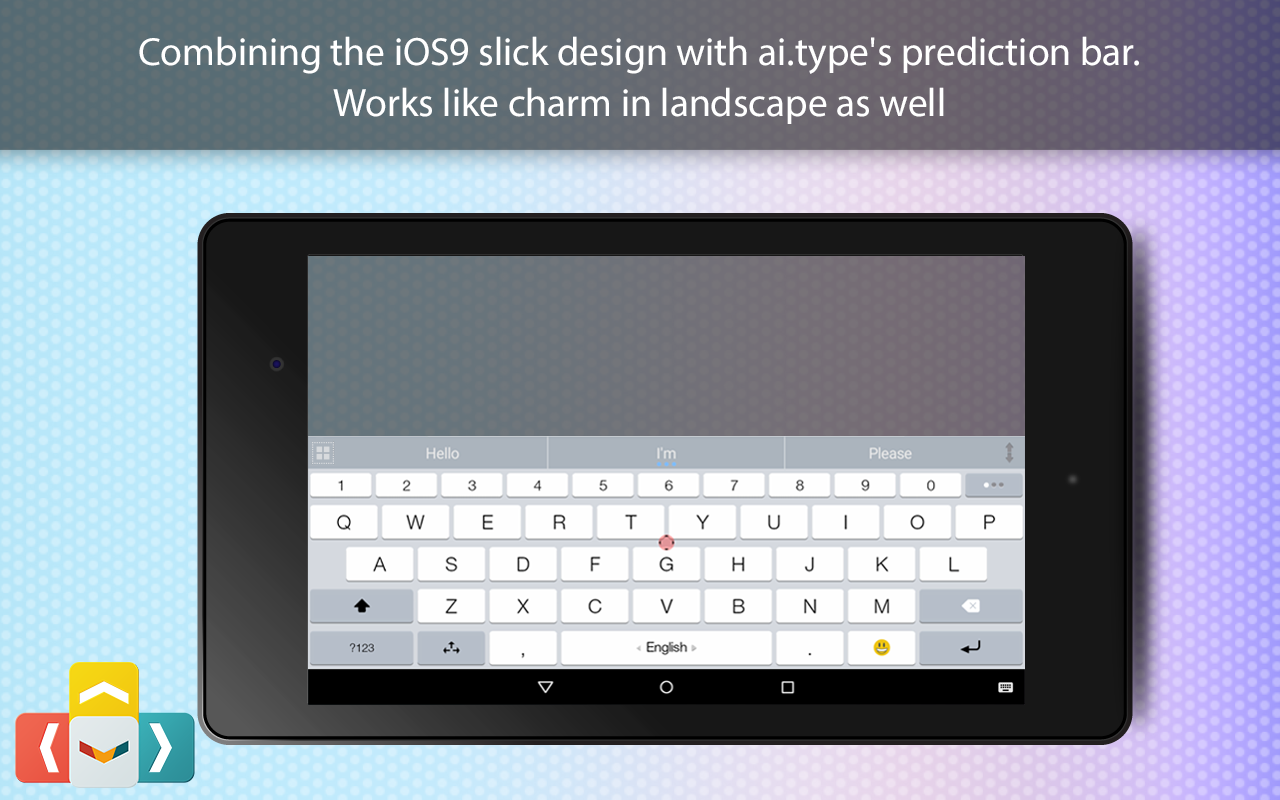 Combining the iOS9 slick design with ai.type's prediction bar.
Works like charm in landscape as well

Hello I'm Please

1 2 3 4 5 6 7 8 9 0

Q W E R T Y U I O P

A S D F G H J K L

Z X C V B N M

?123 , English .